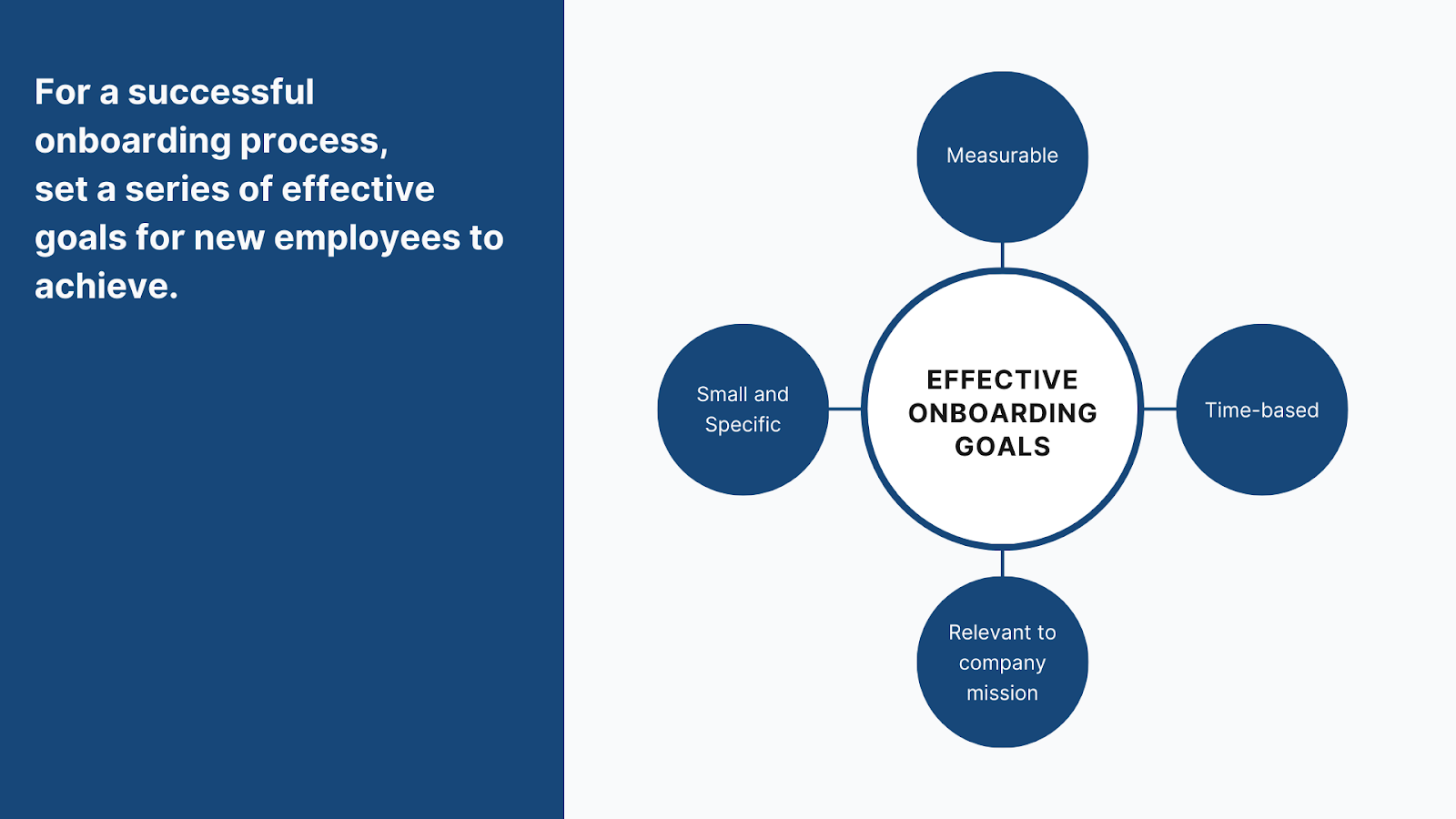 For a successful onboarding process, set a series of effective goals for new employees to achieve.

Measurable

Small and Specific

EFFECTIVE ONBOARDING GOALS

Time-based

Relevant to company mission